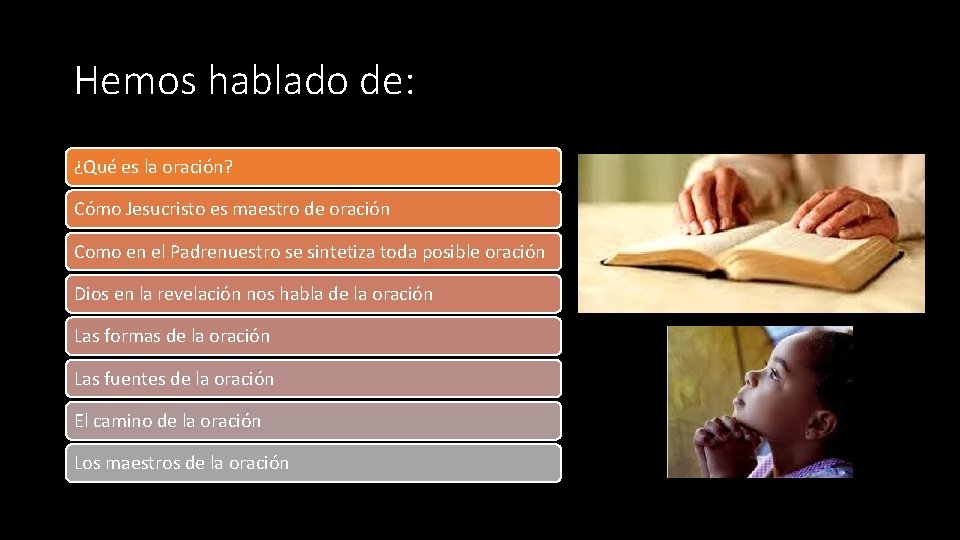 Hemos hablado de:

¿Qué es la oración?

Cómo Jesucristo es maestro de oración

Como en el Padrenuestro se sintetiza toda posible oración

Dios en la revelación nos habla de la oración

Las formas de la oración

Las fuentes de la oración

El camino de la oración

Los maestros de la oración